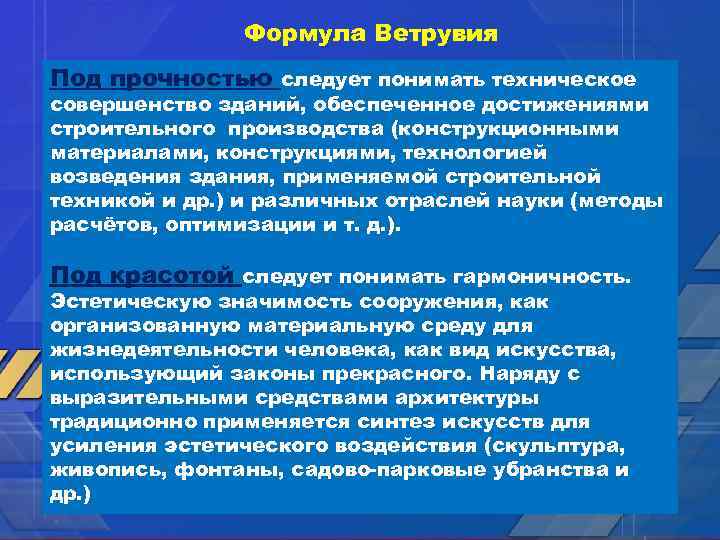 Формула Ветрувия

Под прочностью следует понимать техническое совершенство зданий, обеспеченное достижениями строительного производства (конструкционными материалами, конструкциями, технологией возведения здания, применяемой строительной техникой и др.) и различных отраслей науки (методы расчётов, оптимизации и т. д.).

Под красотой следует понимать гармоничность. Эстетическую значимость сооружения, как организованную материальную среду для жизнедеятельности человека, как вид искусства, использующий законы прекрасного. Наряду с выразительными средствами архитектуры традиционно применяется синтез искусств для усиления эстетического воздействия (скульптура, живопись, фонтаны, садово-парковые убранства и др.)